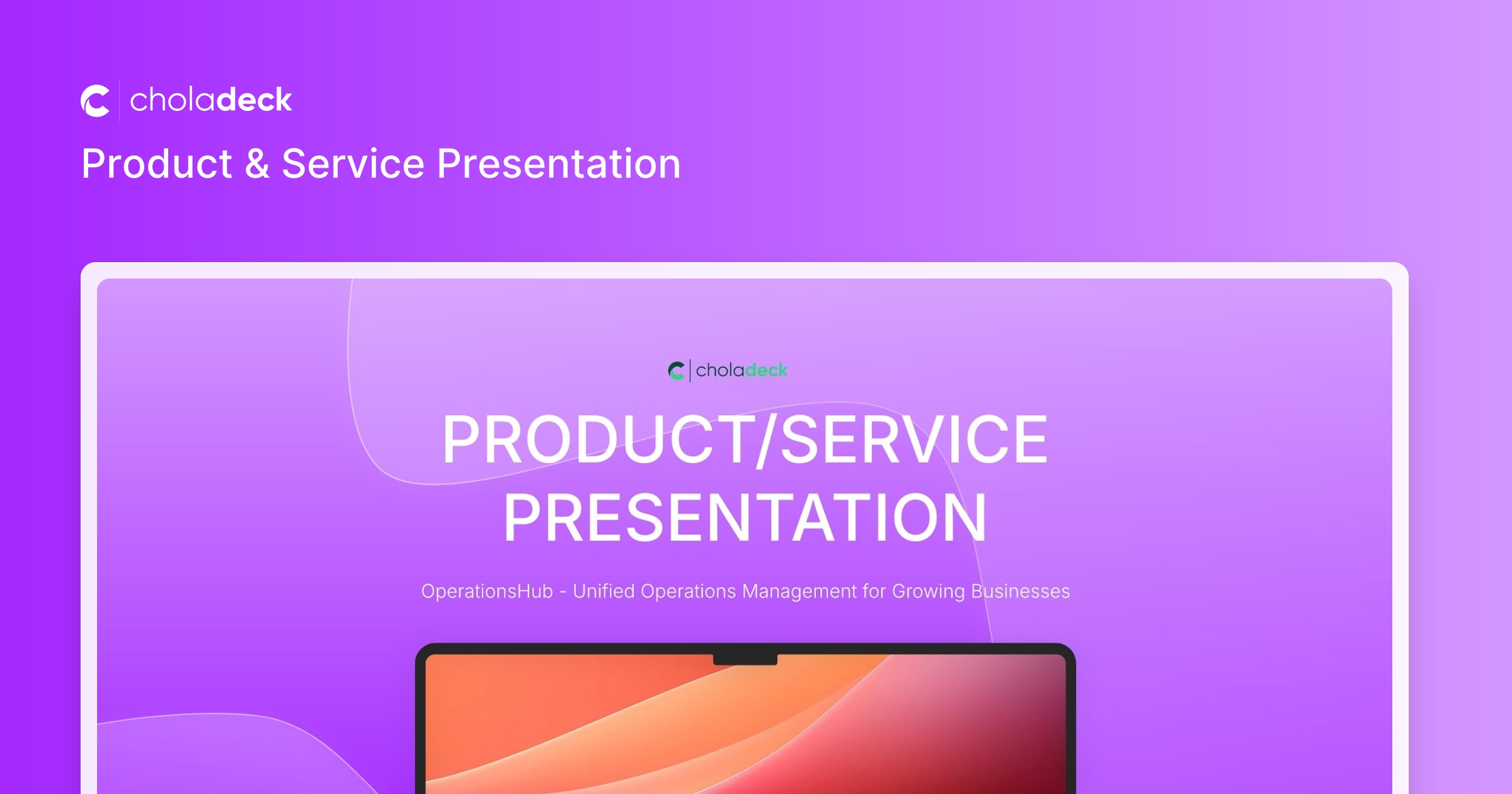 choladeck

Product & Service Presentation

choladeck

PRODUCT/SERVICE PRESENTATION

OperationsHub - Unified Operations Management for Growing Businesses